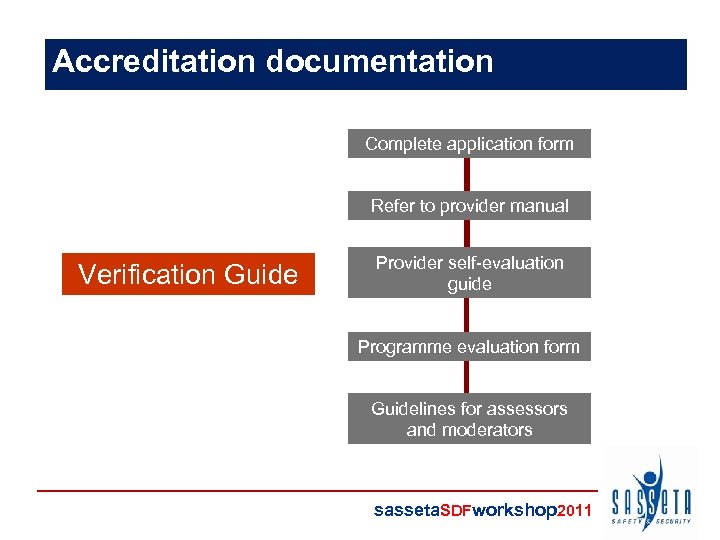 Accreditation documentation

Verification Guide

Complete application form

Refer to provider manual

Provider self-evaluation guide

Programme evaluation form

Guidelines for assessors and moderators

sassetaSDFworkshop2011

SASSETA
SAFETY & SECURITY